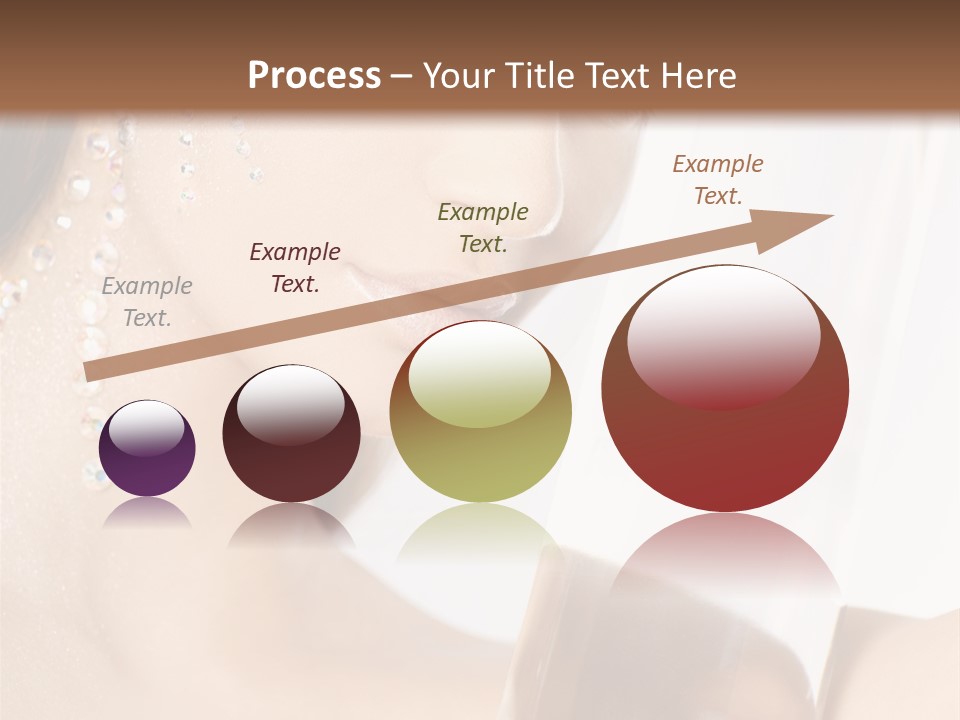 Process – Your Title Text Here

Example Text.

Example Text.

Example Text.

Example Text.